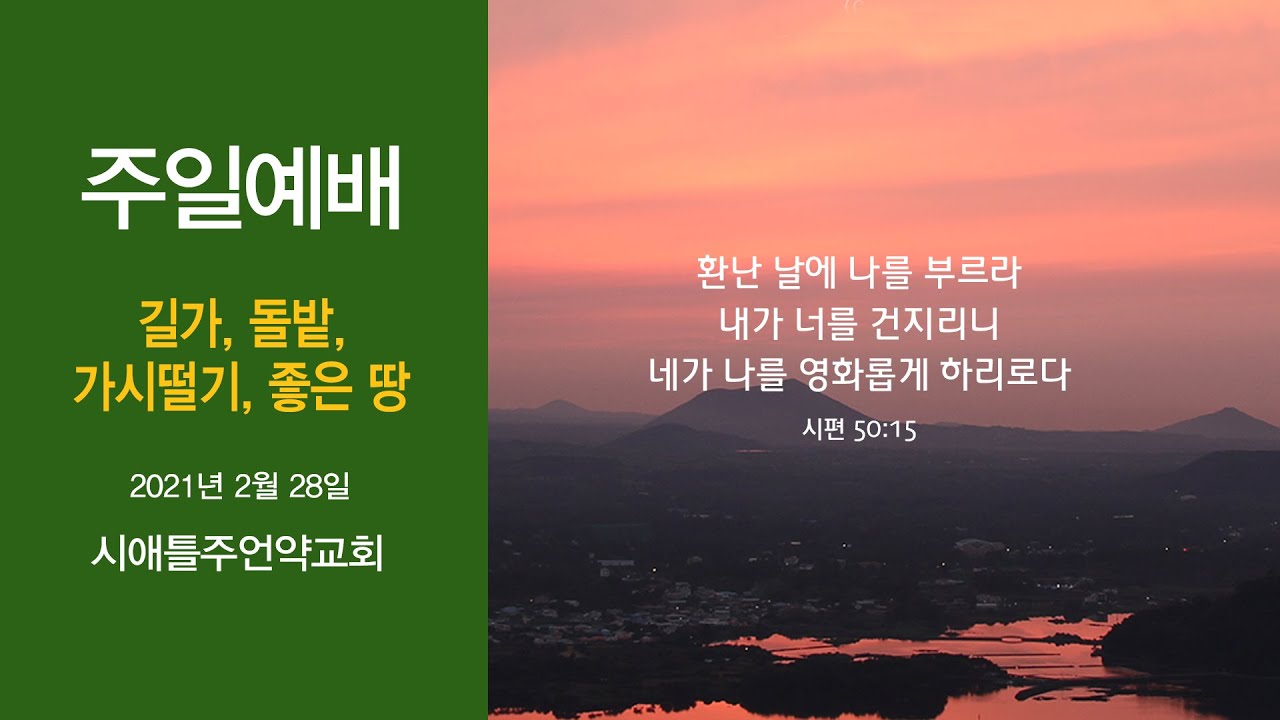 주일예배

길가, 돌밭,
가시떨기, 좋은 땅

2021년 2월 28일

시애틀주언약교회

환난 날에 나를 부르라
내가 너를 건지리니
네가 나를 영화롭게 하리로다

시편 50:15